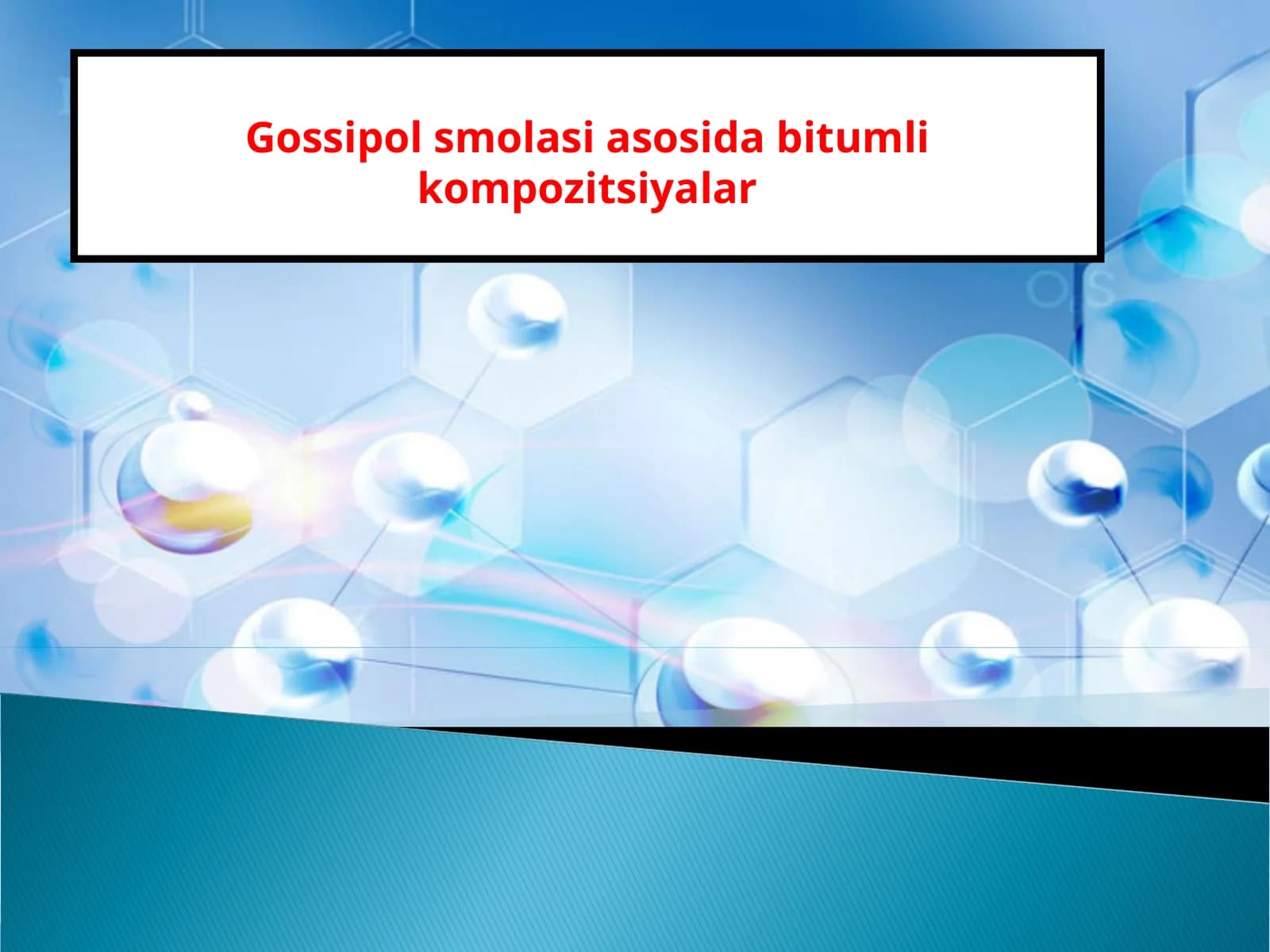 Gossipol smolasi asosida bitumli kompozitsiyalar